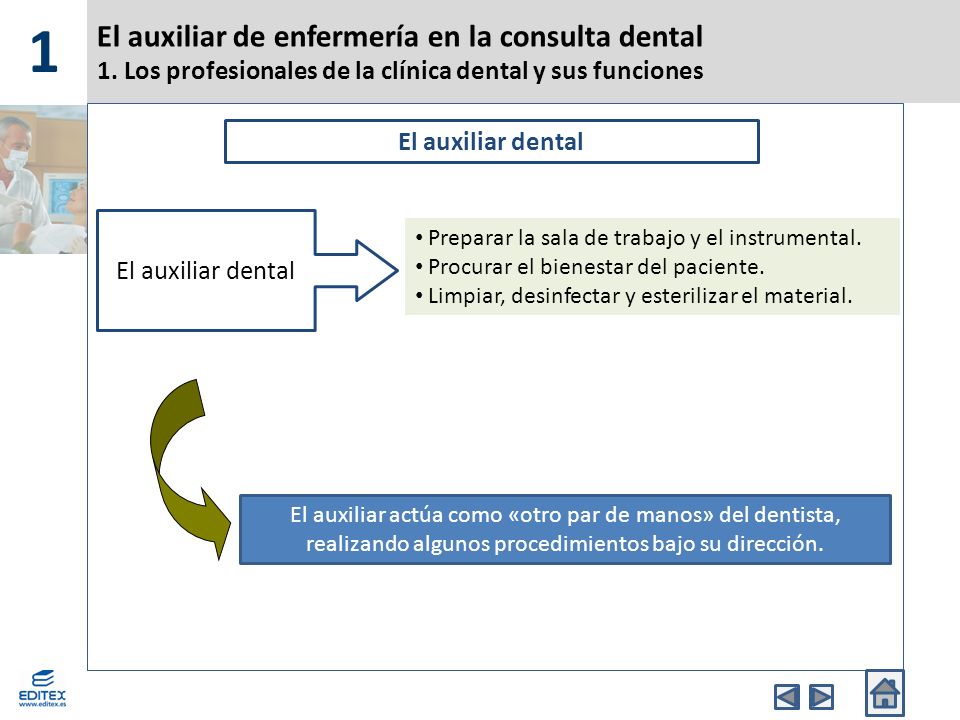 1

El auxiliar de enfermería en la consulta dental
1. Los profesionales de la clínica dental y sus funciones

El auxiliar dental

El auxiliar dental

• Preparar la sala de trabajo y el instrumental.
• Procurar el bienestar del paciente.
• Limpiar, desinfectar y esterilizar el material.

El auxiliar actúa como «otro par de manos» del dentista, realizando algunos procedimientos bajo su dirección.

EDITEX
www.editex.es